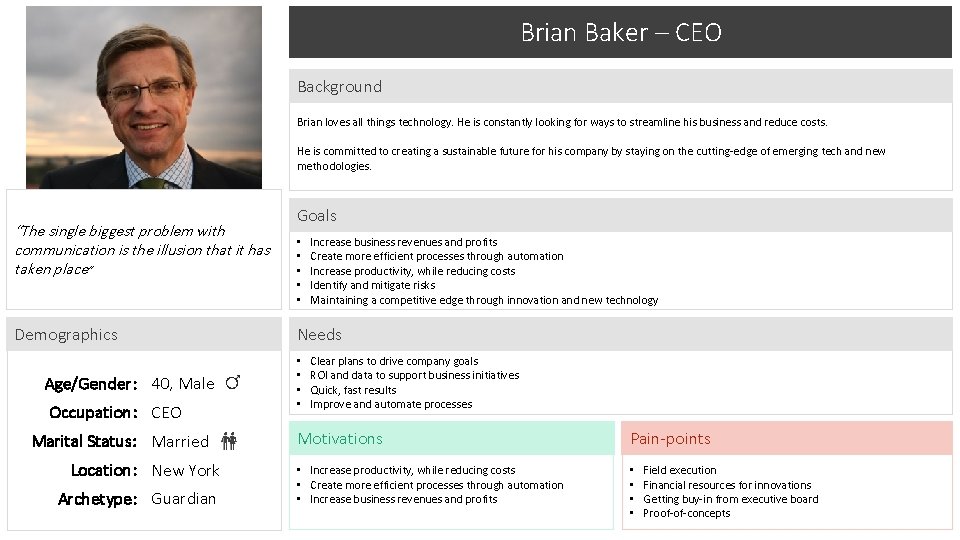 Brian Baker – CEO

Background

Brian loves all things technology. He is constantly looking for ways to streamline his business and reduce costs.

He is committed to creating a sustainable future for his company by staying on the cutting-edge of emerging tech and new methodologies.

"The single biggest problem with communication is the illusion that it has taken place"

Goals

- Increase business revenues and profits
- Create more efficient processes through automation
- Increase productivity, while reducing costs
- Identify and mitigate risks
- Maintaining a competitive edge through innovation and new technology

Demographics

Age/Gender: 40, Male ♂
Occupation: CEO
Marital Status: Married
Location: New York
Archetype: Guardian

Needs

- Clear plans to drive company goals
- ROI and data to support business initiatives
- Quick, fast results
- Improve and automate processes

Motivations

- Increase productivity, while reducing costs
- Create more efficient processes through automation
- Increase business revenues and profits

Pain-points

- Field execution
- Financial resources for innovations
- Getting buy-in from executive board
- Proof-of-concepts